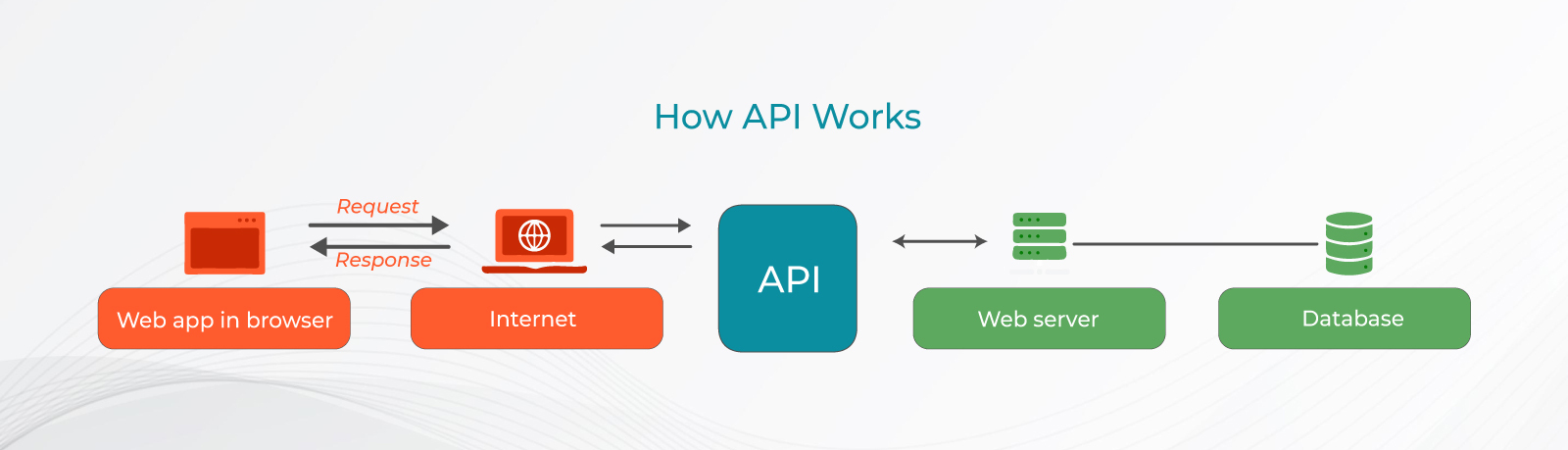 How API Works

Request

Response

Web app in browser

Internet

API

Web server

Database